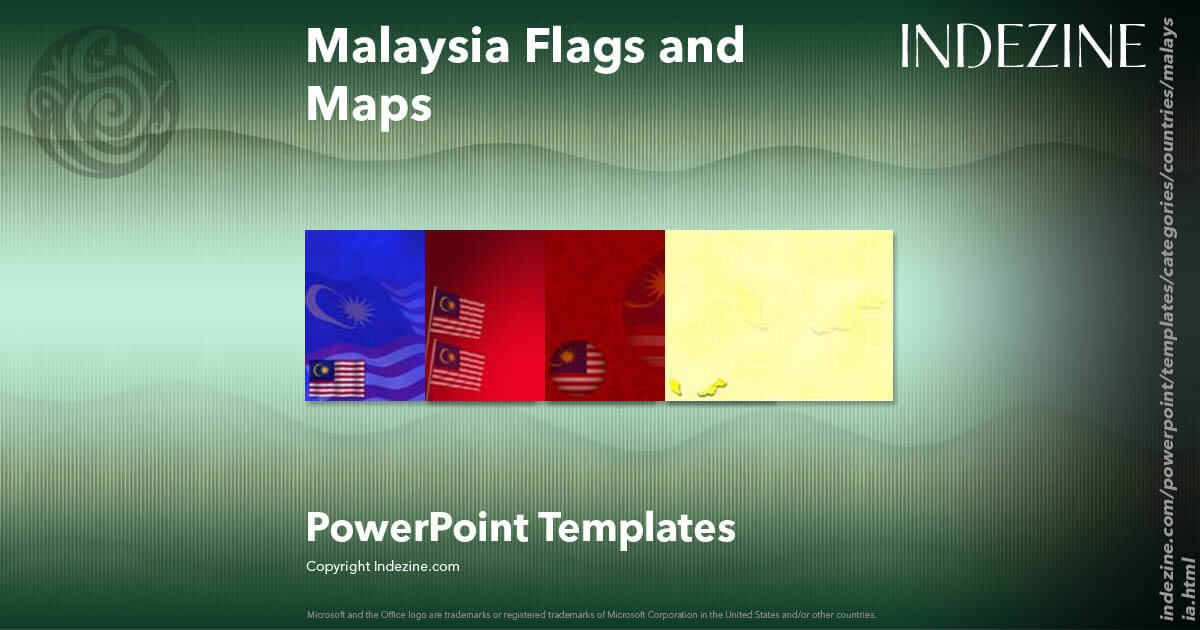 Malaysia Flags and Maps

INDEZINE

PowerPoint Templates

Copyright Indezine.com

Microsoft and the Office logo are trademarks or registered trademarks of Microsoft Corporation in the United States and/or other countries.

indezine.com/powerpoint/templates/categories/countries/malaysia.html